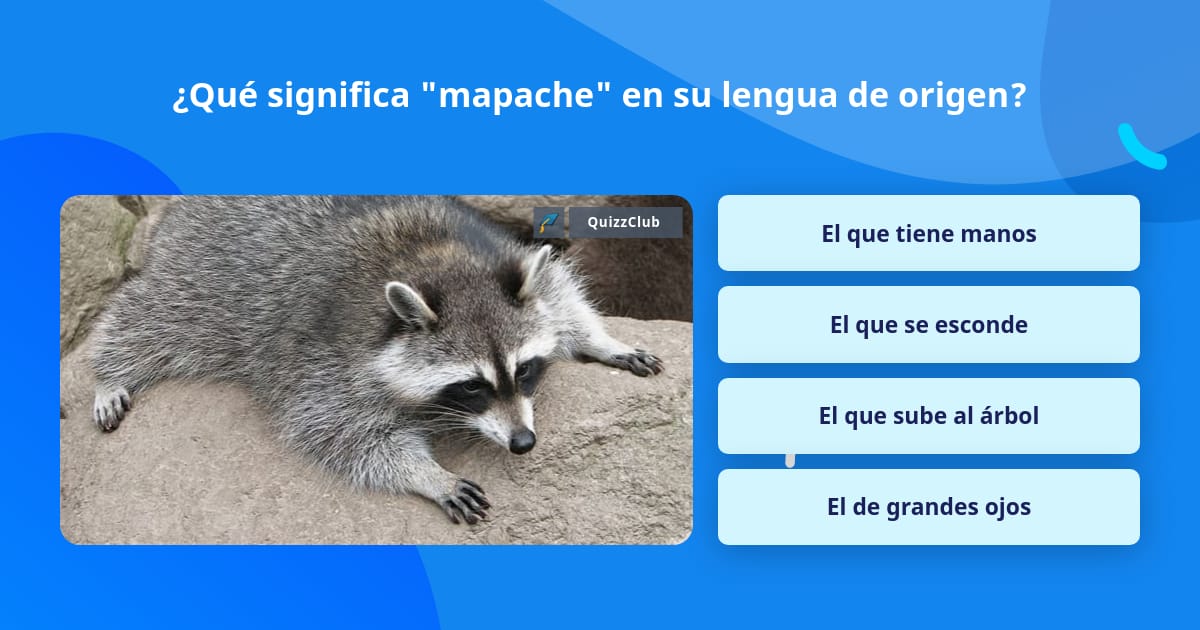 ¿Qué significa "mapache" en su lengua de origen?

QuizzClub

El que tiene manos

El que se esconde

El que sube al árbol

El de grandes ojos